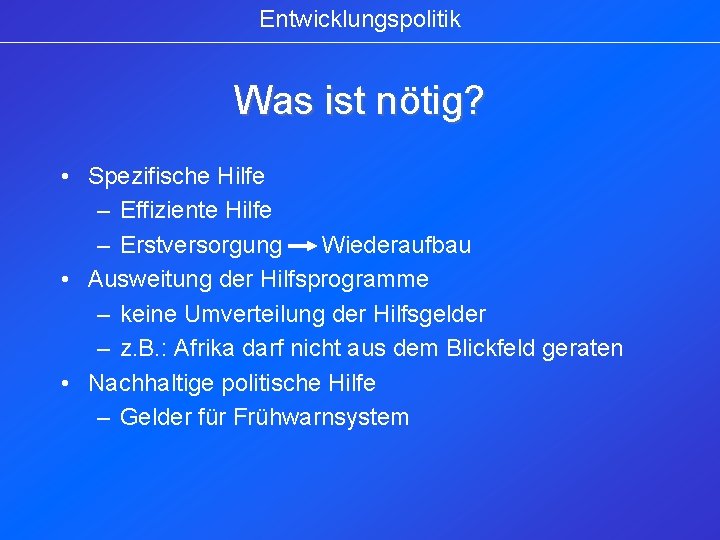 Entwicklungspolitik

Was ist nötig?

• Spezifische Hilfe
  – Effiziente Hilfe
  – Erstversorgung → Wiederaufbau
• Ausweitung der Hilfsprogramme
  – keine Umverteilung der Hilfsgelder
  – z.B.: Afrika darf nicht aus dem Blickfeld geraten
• Nachhaltige politische Hilfe
  – Gelder für Frühwarnsystem